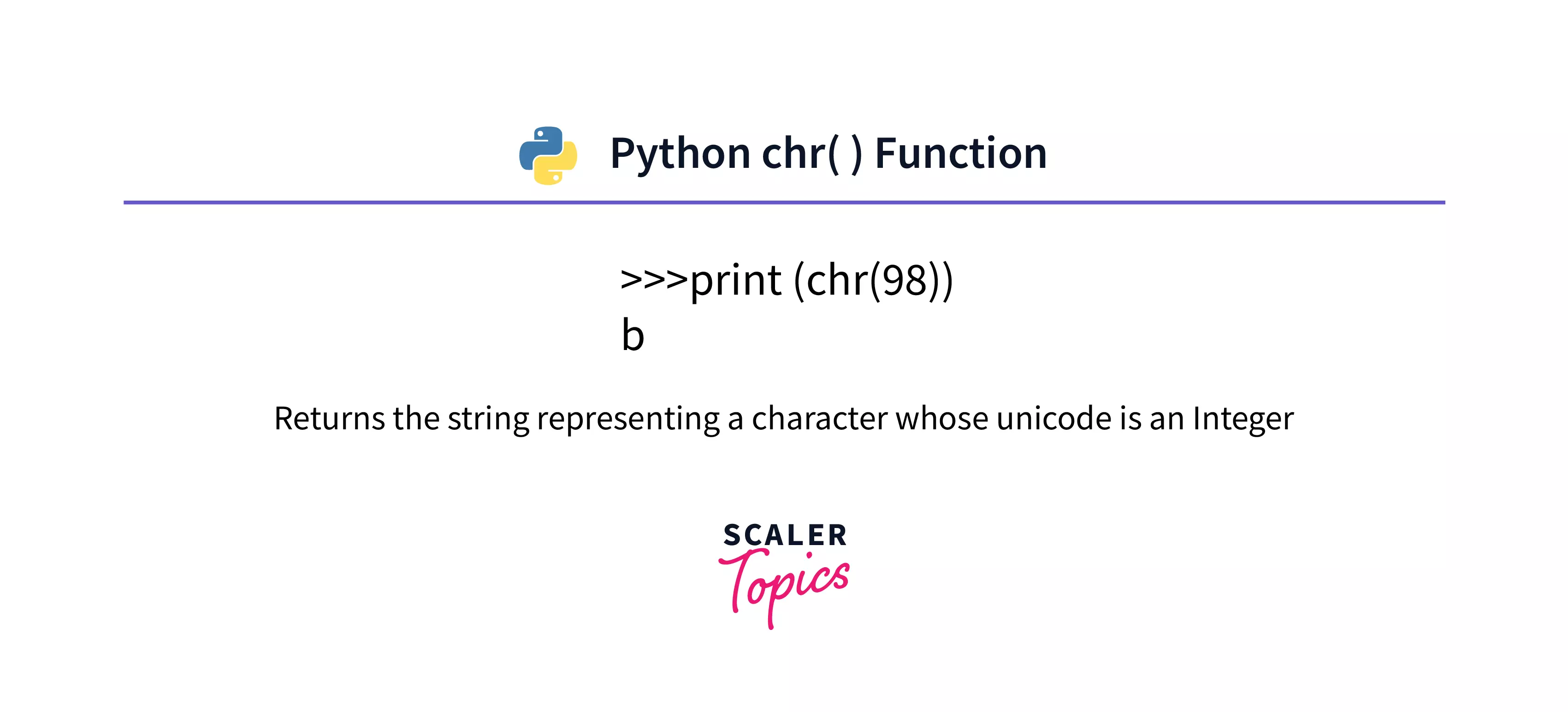 Python chr( ) Function

>>>print (chr(98))
b

Returns the string representing a character whose unicode is an Integer

SCALER
Topics